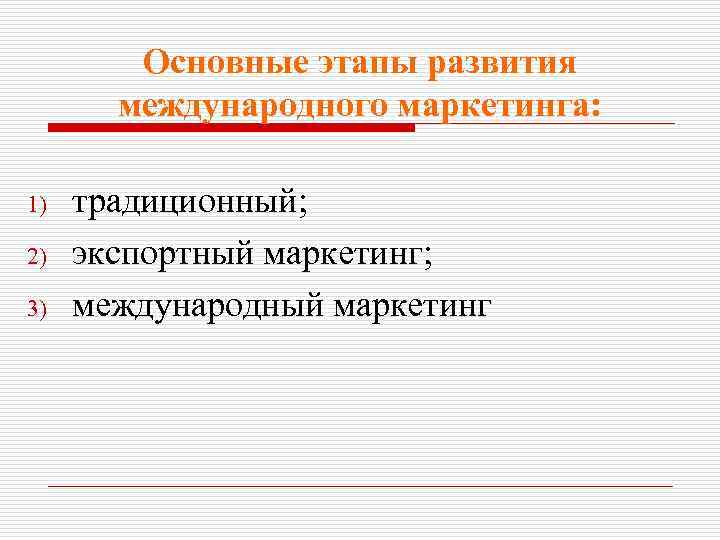 Основные этапы развития международного маркетинга:

1) традиционный;
2) экспортный маркетинг;
3) международный маркетинг